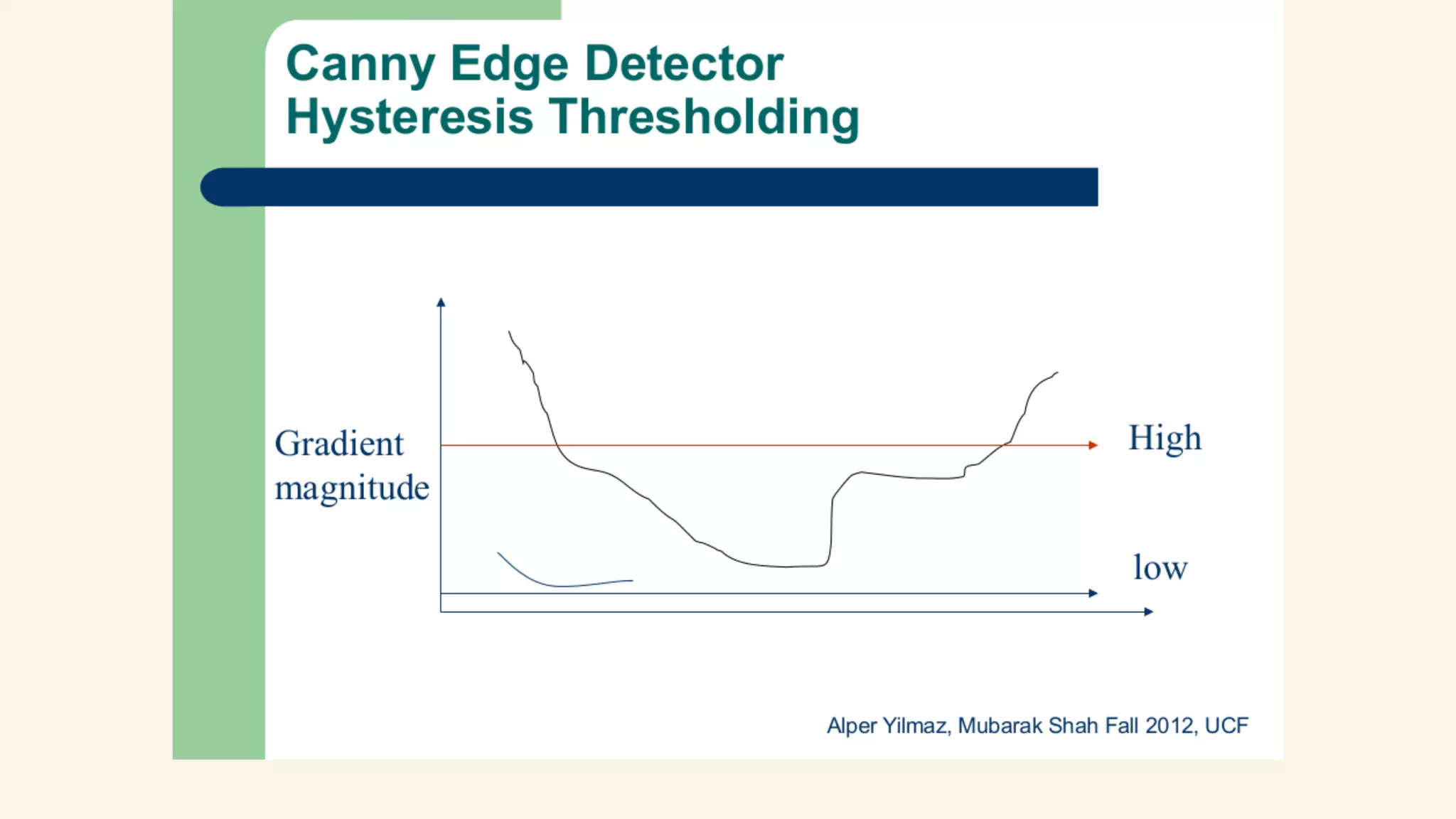 Canny Edge Detector
Hysteresis Thresholding

Gradient magnitude

High

low

Alper Yilmaz, Mubarak Shah Fall 2012, UCF